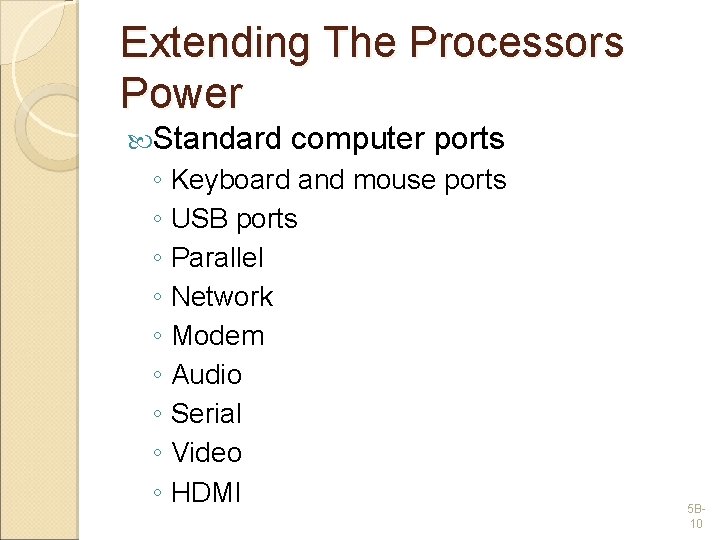 Extending The Processors Power

Standard computer ports
◦ Keyboard and mouse ports
◦ USB ports
◦ Parallel
◦ Network
◦ Modem
◦ Audio
◦ Serial
◦ Video
◦ HDMI

5B-10